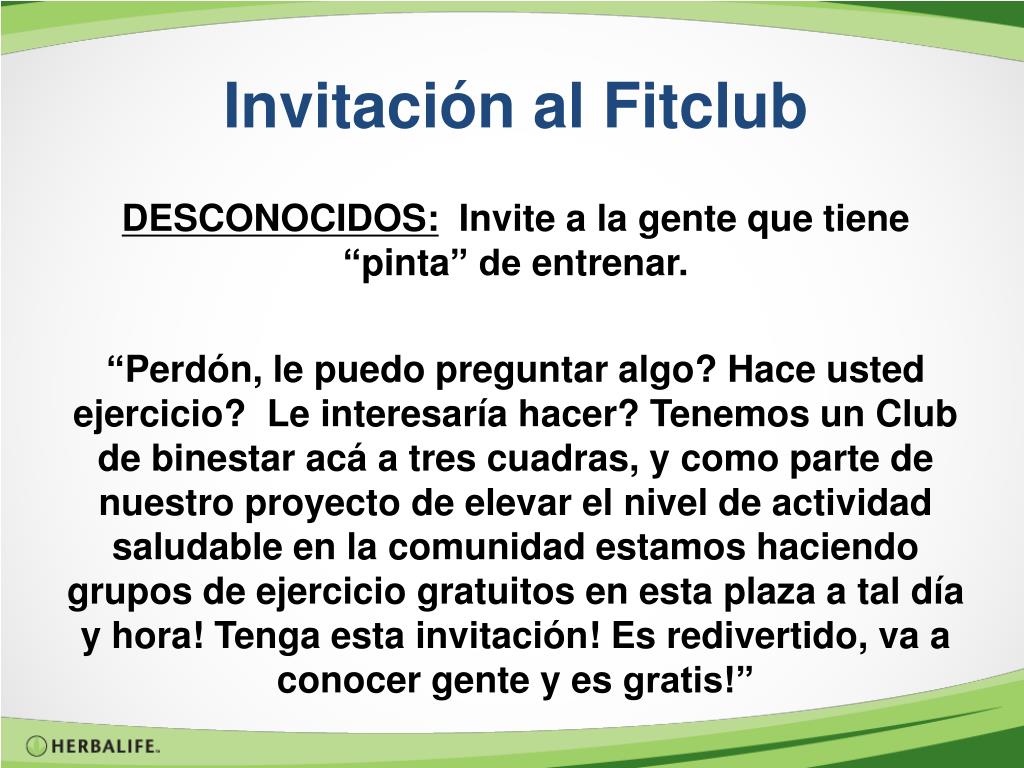 Invitación al Fitclub

DESCONOCIDOS: Invite a la gente que tiene “pinta” de entrenar.

“Perdón, le puedo preguntar algo? Hace usted ejercicio? Le interesaría hacer? Tenemos un Club de binestar acá a tres cuadras, y como parte de nuestro proyecto de elevar el nivel de actividad saludable en la comunidad estamos haciendo grupos de ejercicio gratuitos en esta plaza a tal día y hora! Tenga esta invitación! Es redivertido, va a conocer gente y es gratis!”

HERBALIFE.